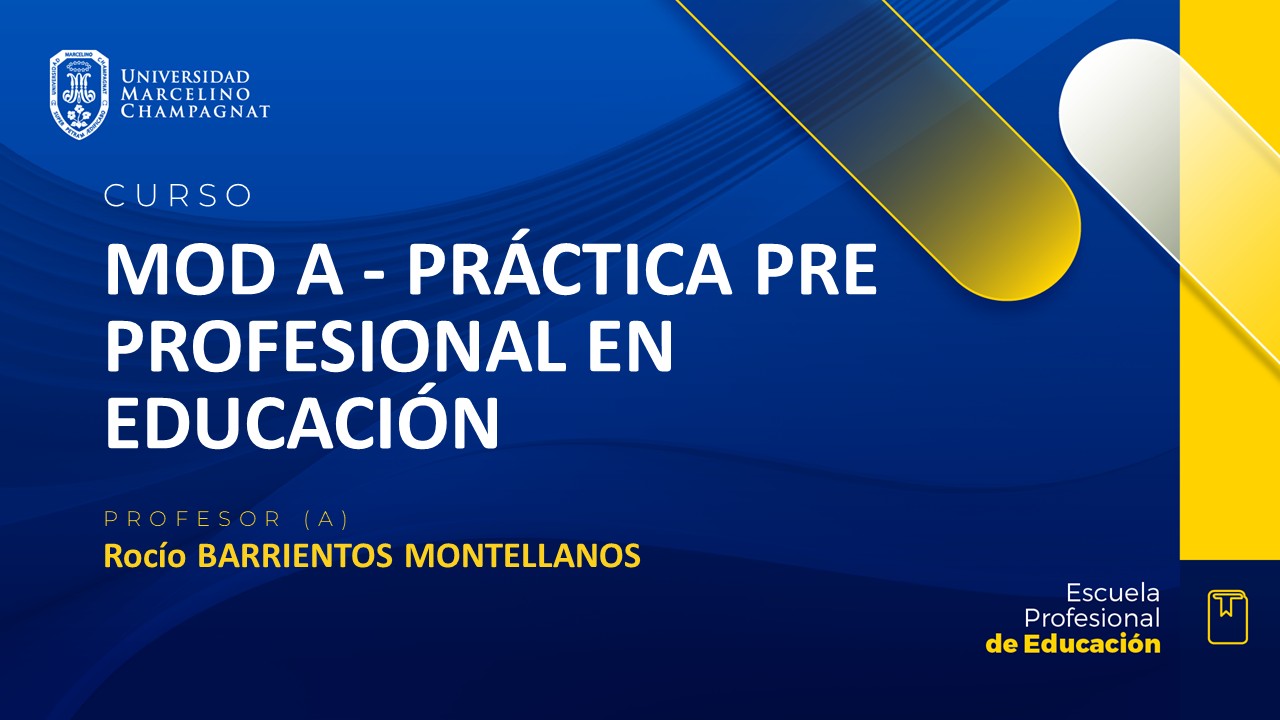 UNIVERSIDAD MARCELINO CHAMPAGNAT

CURSO

MOD A - PRÁCTICA PRE PROFESIONAL EN EDUCACIÓN

PROFESOR (A)

Rocío BARRIENTOS MONTELLANOS

Escuela Profesional de Educación